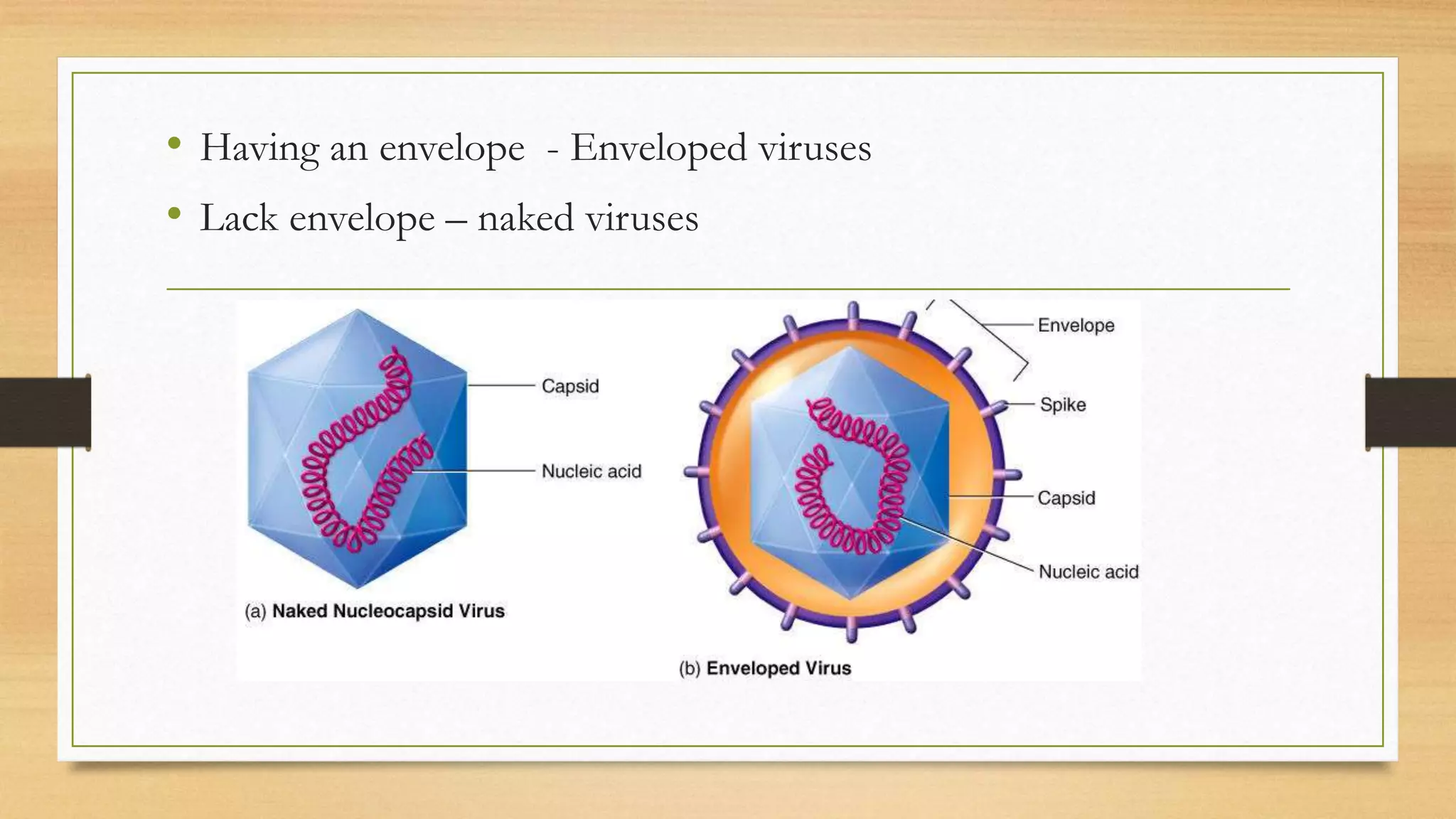 • Having an envelope - Enveloped viruses
• Lack envelope – naked viruses

Capsid
Nucleic acid
(a) Naked Nucleocapsid Virus

Envelope
Spike
Capsid
Nucleic acid
(b) Enveloped Virus